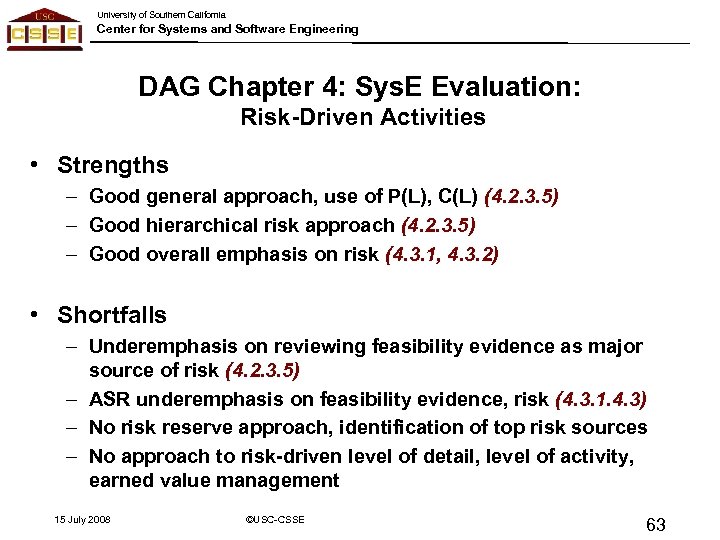 USC CSSE

University of Southern California
Center for Systems and Software Engineering

DAG Chapter 4: SysE Evaluation:
Risk-Driven Activities

• Strengths
– Good general approach, use of P(L), C(L) (4.2.3.5)
– Good hierarchical risk approach (4.2.3.5)
– Good overall emphasis on risk (4.3.1, 4.3.2)

• Shortfalls
– Underemphasis on reviewing feasibility evidence as major source of risk (4.2.3.5)
– ASR underemphasis on feasibility evidence, risk (4.3.1.4.3)
– No risk reserve approach, identification of top risk sources
– No approach to risk-driven level of detail, level of activity, earned value management

15 July 2008

©USC-CSSE

63